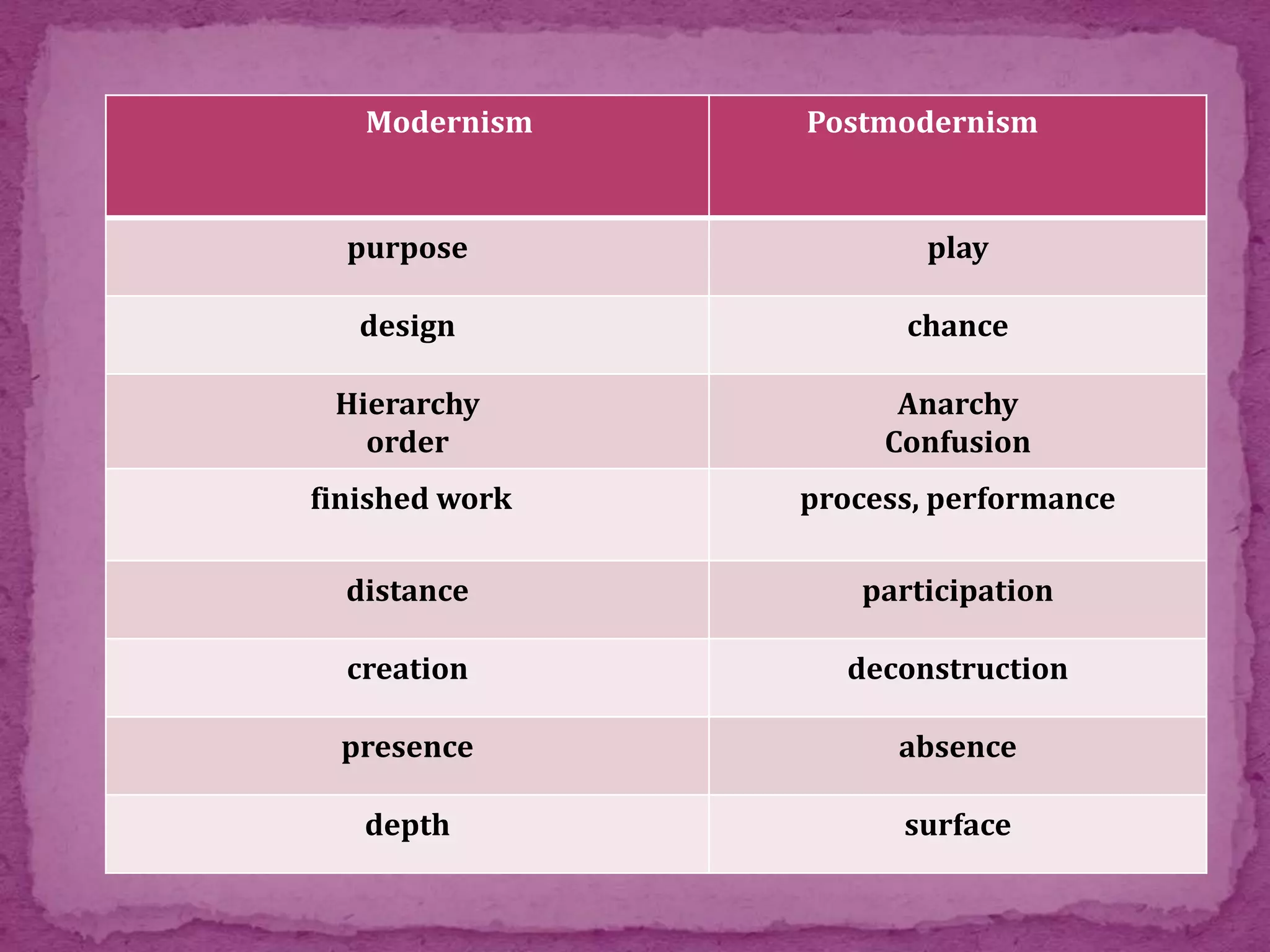 | Modernism | Postmodernism |
|---|---|
| purpose | play |
| design | chance |
| Hierarchy order | Anarchy Confusion |
| finished work | process, performance |
| distance | participation |
| creation | deconstruction |
| presence | absence |
| depth | surface |